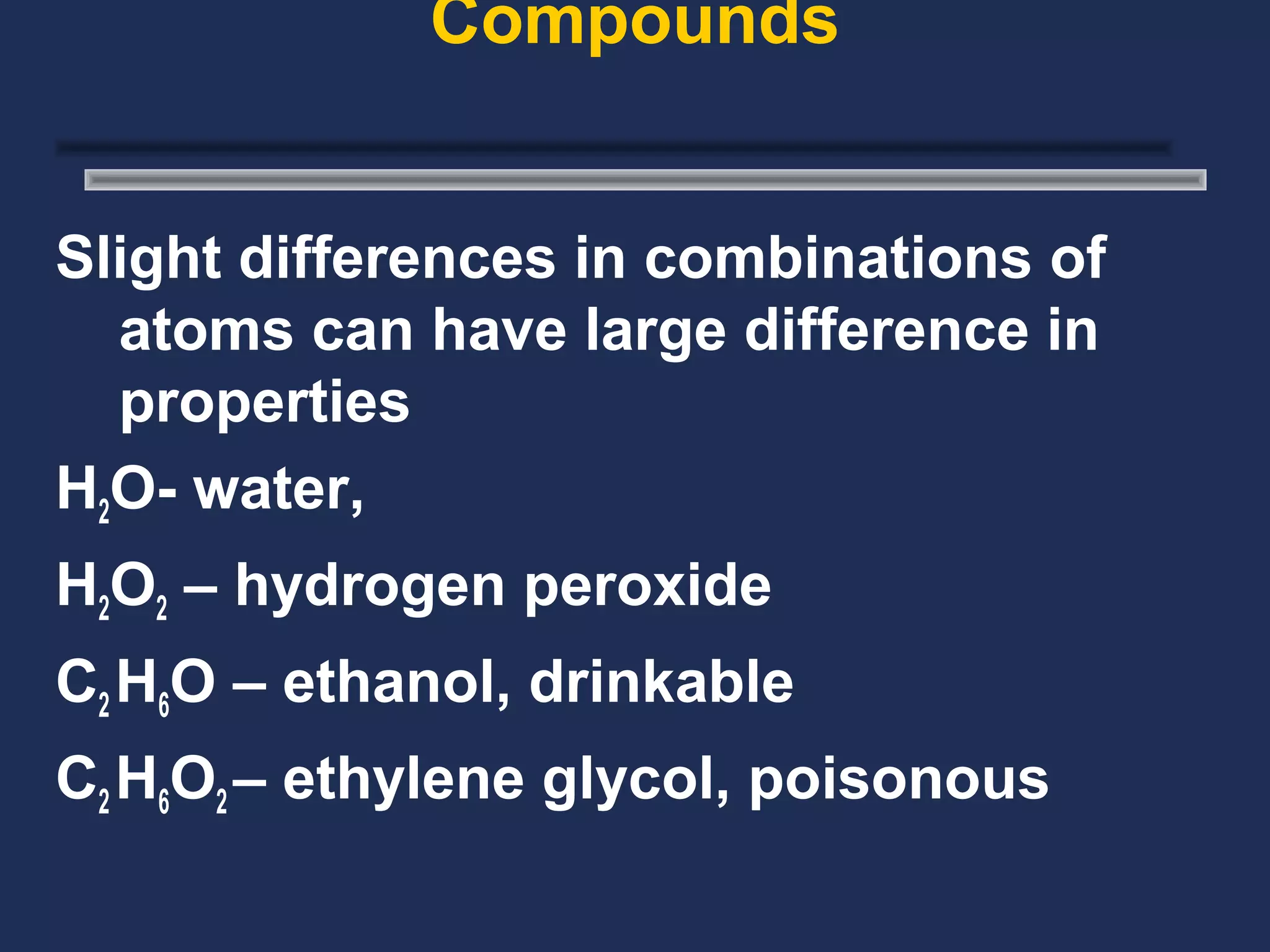 Compounds

Slight differences in combinations of atoms can have large difference in properties

$H_2O$- water,

$H_2O_2$ – hydrogen peroxide

$C_2H_6O$ – ethanol, drinkable

$C_2H_6O_2$– ethylene glycol, poisonous